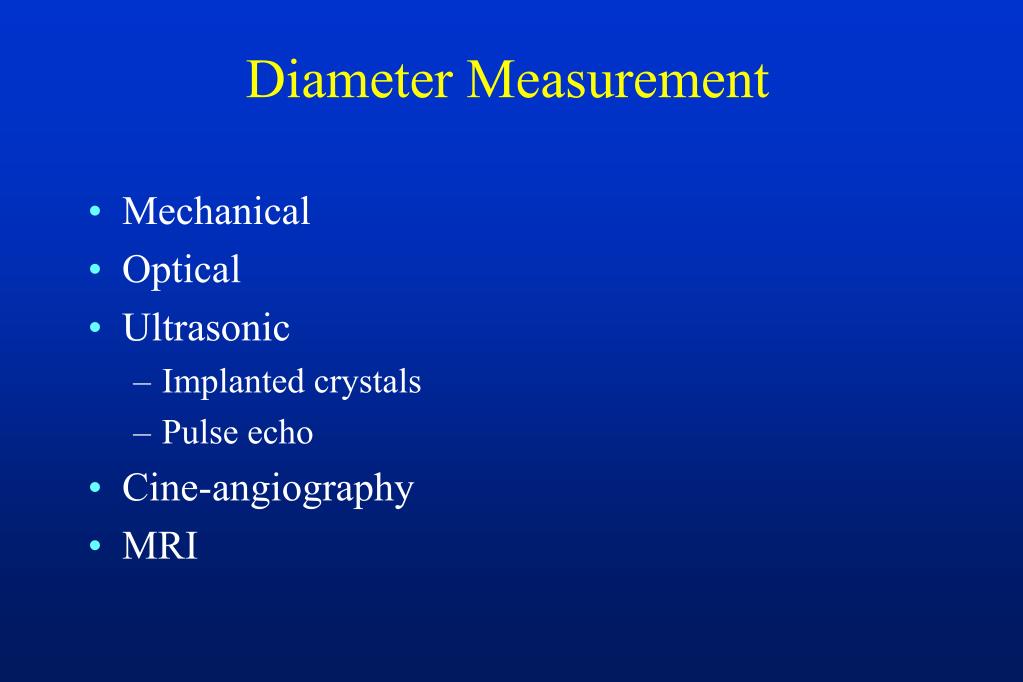 Diameter Measurement

• Mechanical
• Optical
• Ultrasonic
  – Implanted crystals
  – Pulse echo
• Cine-angiography
• MRI